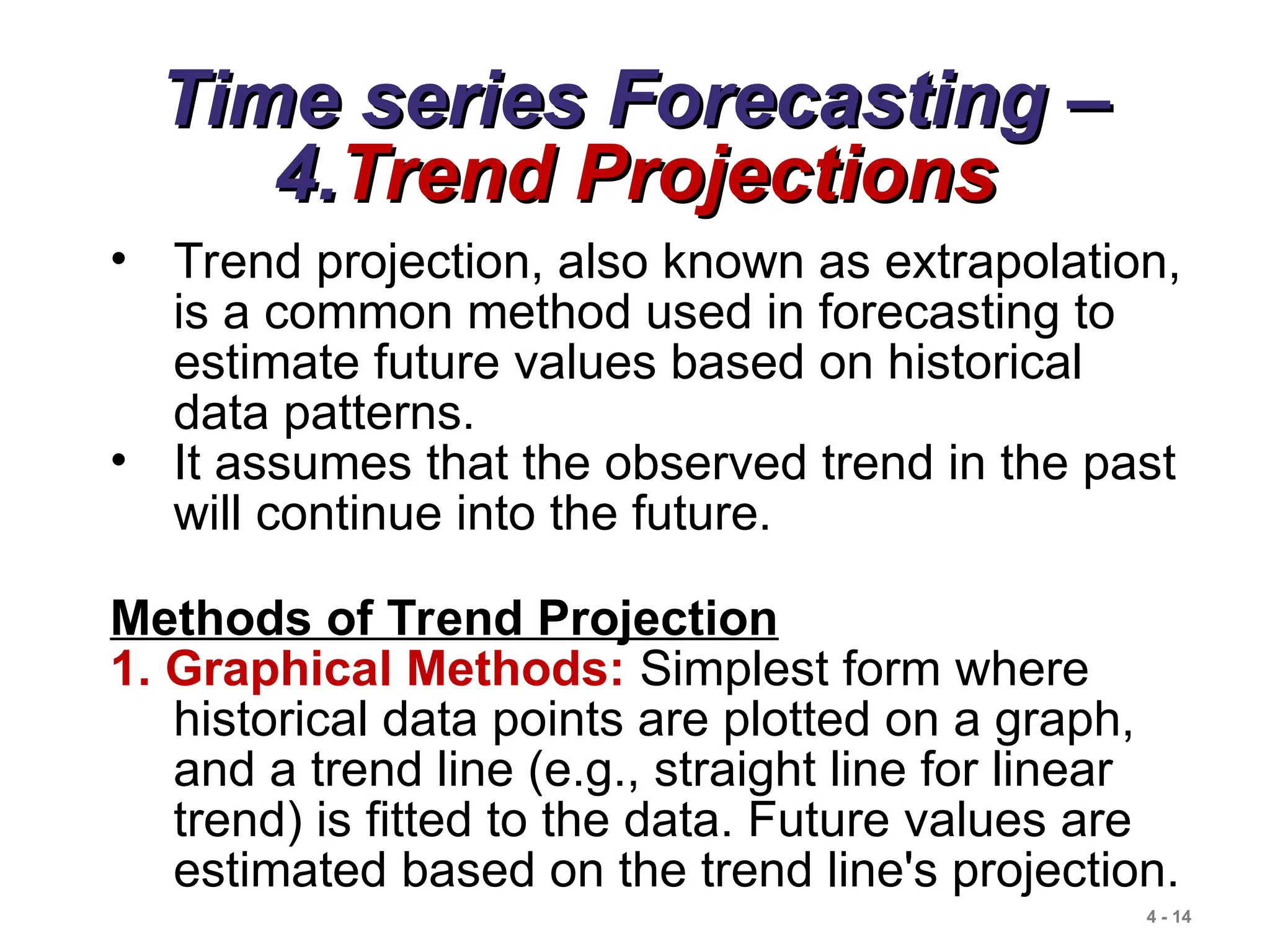 Time series Forecasting – 4.Trend Projections

• Trend projection, also known as extrapolation, is a common method used in forecasting to estimate future values based on historical data patterns.
• It assumes that the observed trend in the past will continue into the future.

Methods of Trend Projection
1. Graphical Methods: Simplest form where historical data points are plotted on a graph, and a trend line (e.g., straight line for linear trend) is fitted to the data. Future values are estimated based on the trend line's projection.

4 - 14